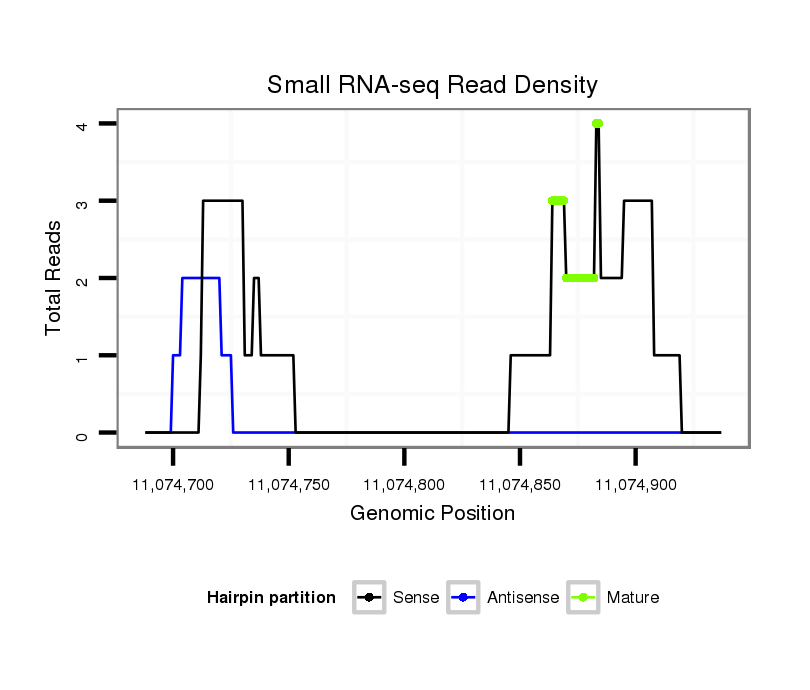 Small RNA-seq Read Density

Total Reads

4
3
2
1
0

11,074,700
11,074,750
11,074,800
11,074,850
11,074,900

Genomic Position

Hairpin partition
Sense
Antisense
Mature